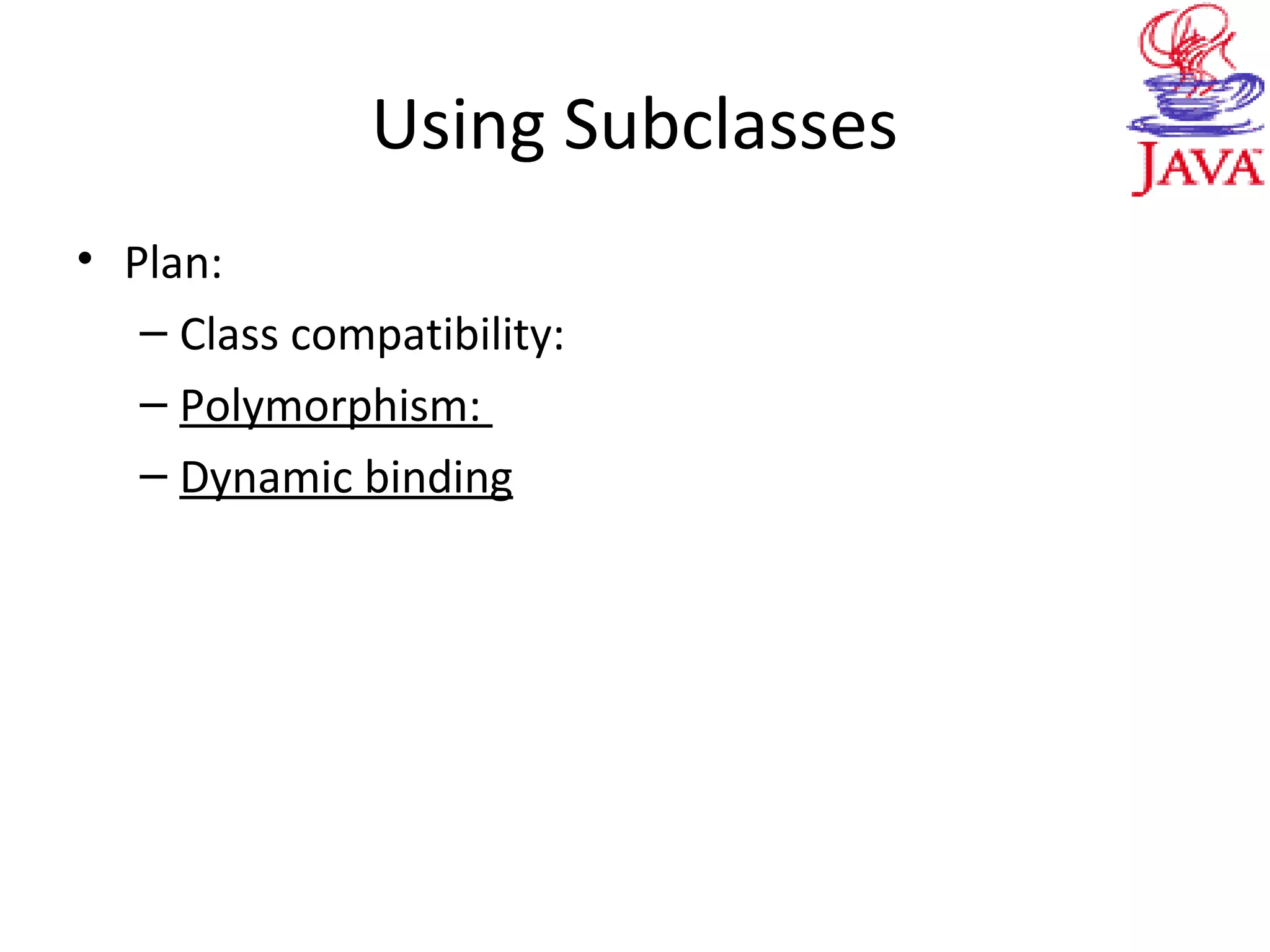 Using Subclasses

JAVA

• Plan:
– Class compatibility:
– Polymorphism:
– Dynamic binding